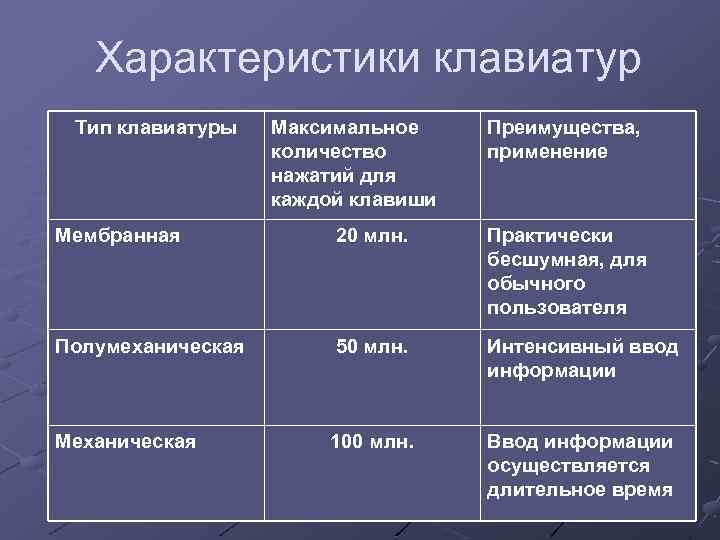 Характеристики клавиатур

| Тип клавиатуры | Максимальное количество нажатий для каждой клавиши | Преимущества, применение |
|---|---|---|
| Мембранная | 20 млн. | Практически бесшумная, для обычного пользователя |
| Полумеханическая | 50 млн. | Интенсивный ввод информации |
| Механическая | 100 млн. | Ввод информации осуществляется длительное время |